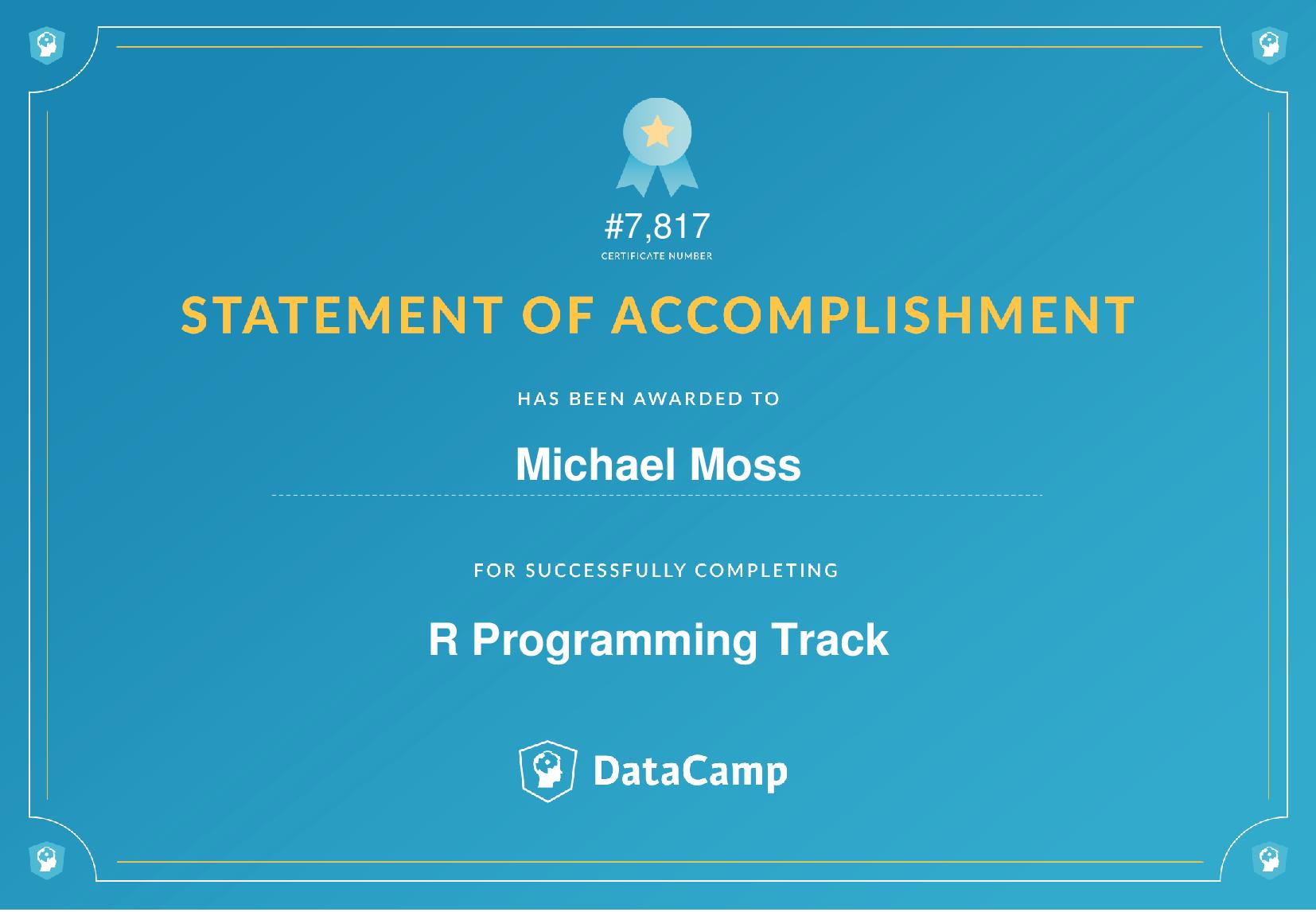 #7,817
CERTIFICATE NUMBER

STATEMENT OF ACCOMPLISHMENT

HAS BEEN AWARDED TO

Michael Moss

FOR SUCCESSFULLY COMPLETING

R Programming Track

DataCamp